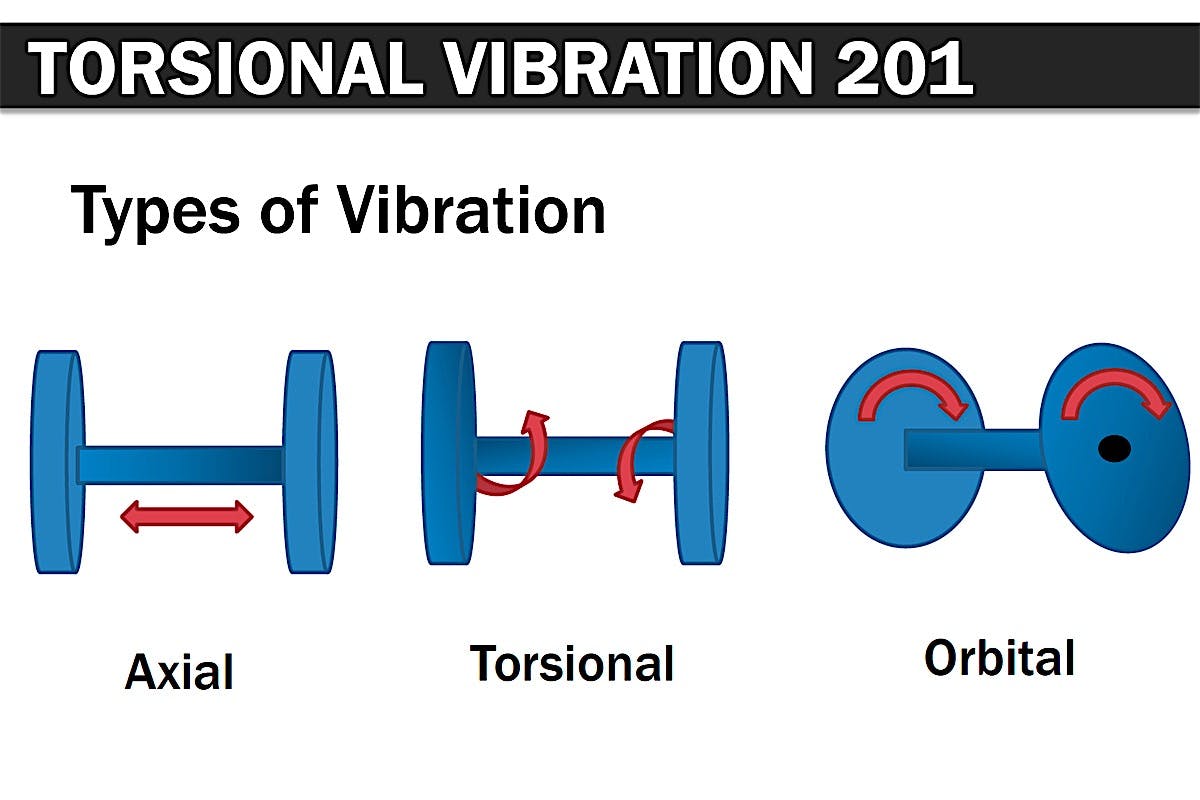 TORSIONAL VIBRATION 201

Types of Vibration

Axial

Torsional

Orbital